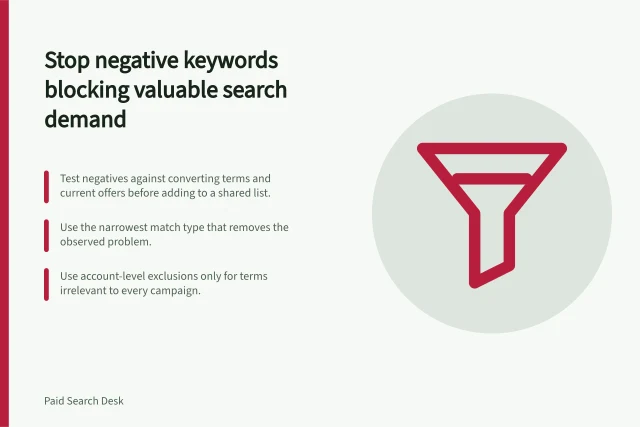 Stop negative keywords blocking valuable search demand

Test negatives against converting terms and current offers before adding to a shared list.

Use the narrowest match type that removes the observed problem.

Use account-level exclusions only for terms irrelevant to every campaign.

Paid Search Desk